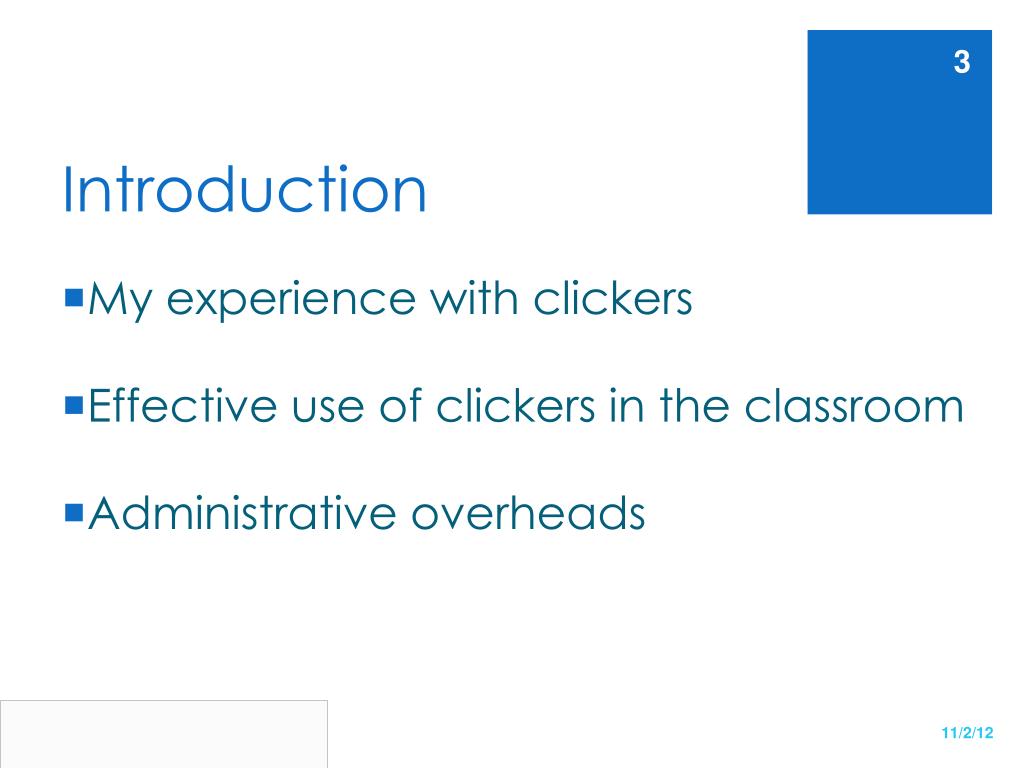 3

Introduction

My experience with clickers

Effective use of clickers in the classroom

Administrative overheads

11/2/12